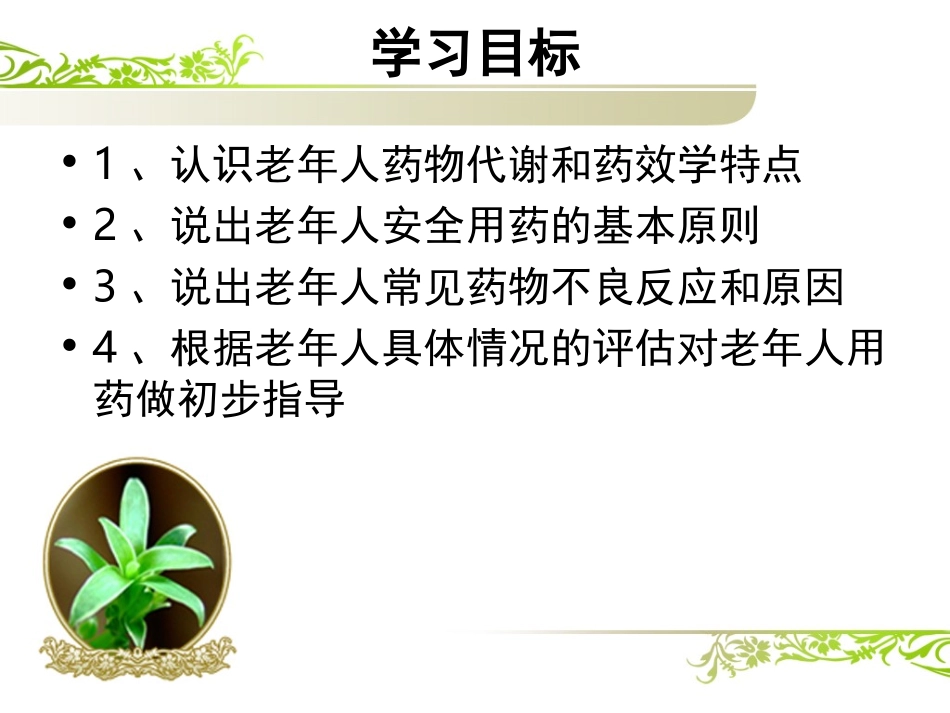 学习目标

• 1 、认识老年人药物代谢和药效学特点
• 2 、说出老年人安全用药的基本原则
• 3 、说出老年人常见药物不良反应和原因
• 4 、根据老年人具体情况的评估对老年人用药做初步指导